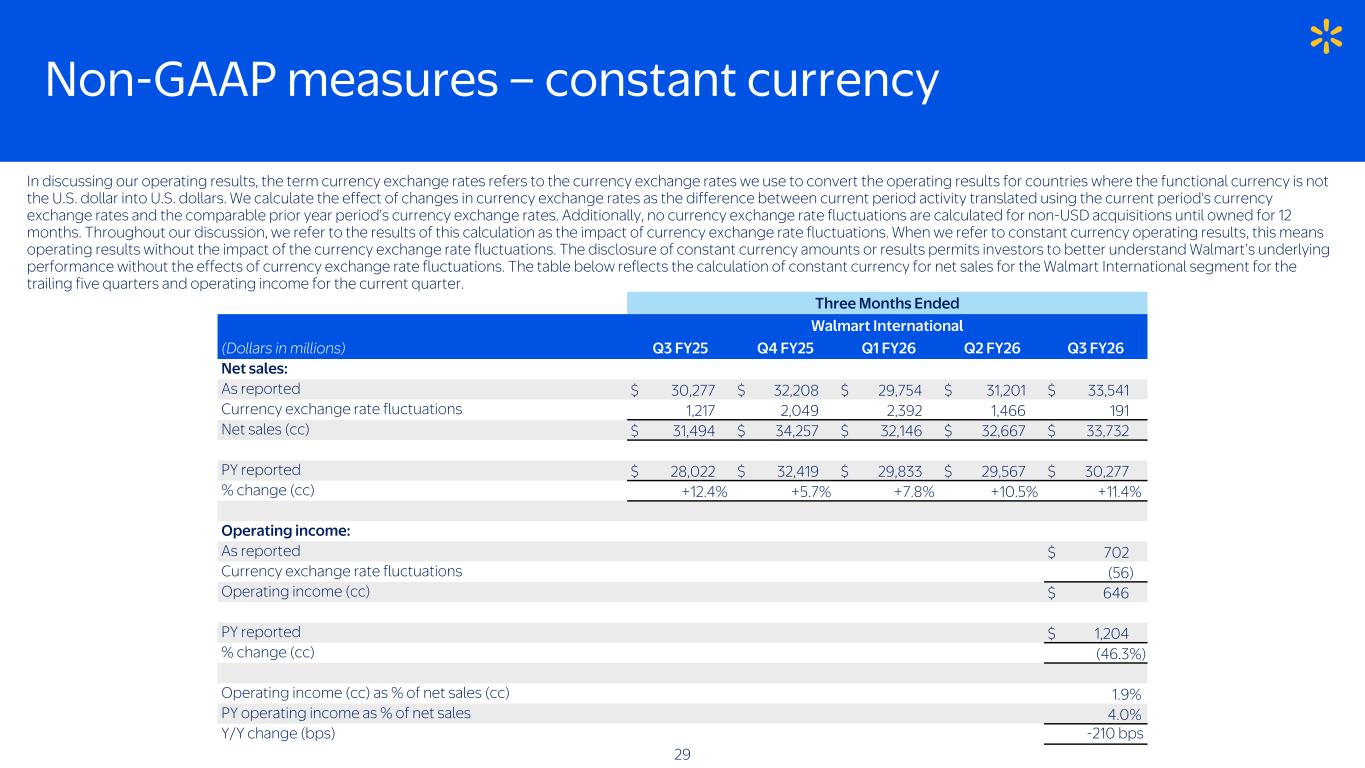 Non-GAAP measures – constant currency

In discussing our operating results, the term currency exchange rates refers to the currency exchange rates we use to convert the operating results for countries where the functional currency is not the U.S. dollar into U.S. dollars. We calculate the effect of changes in currency exchange rates as the difference between current period activity translated using the current period's currency exchange rates and the comparable prior year period's currency exchange rates. Additionally, no currency exchange rate fluctuations are calculated for non-USD acquisitions until owned for 12 months. Throughout our discussion, we refer to the results of this calculation as the impact of currency exchange rate fluctuations. When we refer to constant currency operating results, this means operating results without the impact of the currency exchange rate fluctuations. The disclosure of constant currency amounts or results permits investors to better understand Walmart's underlying performance without the effects of currency exchange rate fluctuations. The table below reflects the calculation of constant currency for net sales for the Walmart International segment for the trailing five quarters and operating income for the current quarter.

| | Three Months Ended | | | | |
|---|---|---|---|---|---|
| | Walmart International | | | | |
| (Dollars in millions) | Q3 FY25 | Q4 FY25 | Q1 FY26 | Q2 FY26 | Q3 FY26 |
| Net sales: | | | | | |
| As reported | $ 30,277 | $ 32,208 | $ 29,754 | $ 31,201 | $ 33,541 |
| Currency exchange rate fluctuations | 1,217 | 2,049 | 2,392 | 1,466 | 191 |
| Net sales (cc) | $ 31,494 | $ 34,257 | $ 32,146 | $ 32,667 | $ 33,732 |
| | | | | | |
| PY reported | $ 28,022 | $ 32,419 | $ 29,833 | $ 29,567 | $ 30,277 |
| % change (cc) | +12.4% | +5.7% | +7.8% | +10.5% | +11.4% |
| | | | | | |
| Operating income: | | | | | |
| As reported | | | | | $ 702 |
| Currency exchange rate fluctuations | | | | | (56) |
| Operating income (cc) | | | | | $ 646 |
| | | | | | |
| PY reported | | | | | $ 1,204 |
| % change (cc) | | | | | (46.3%) |
| | | | | | |
| Operating income (cc) as % of net sales (cc) | | | | | 1.9% |
| PY operating income as % of net sales | | | | | 4.0% |
| Y/Y change (bps) | | | | | -210 bps |

29